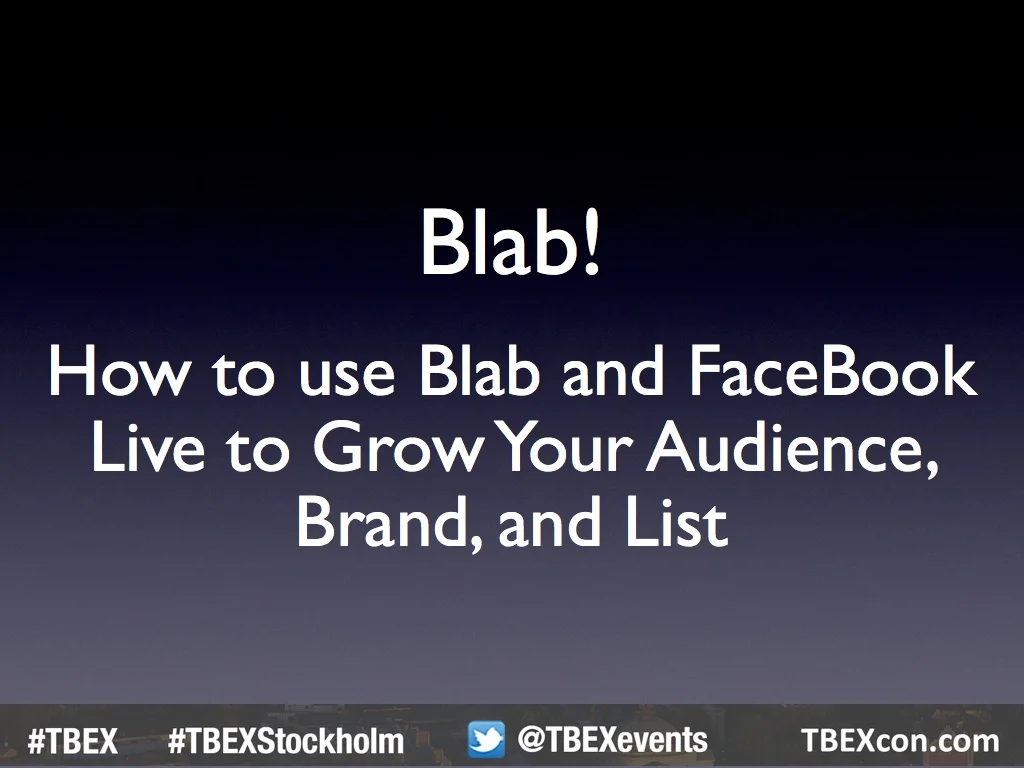 Blab!

How to use Blab and FaceBook Live to Grow Your Audience, Brand, and List

#TBEX #TBEXStockholm @TBEXevents TBEXcon.com